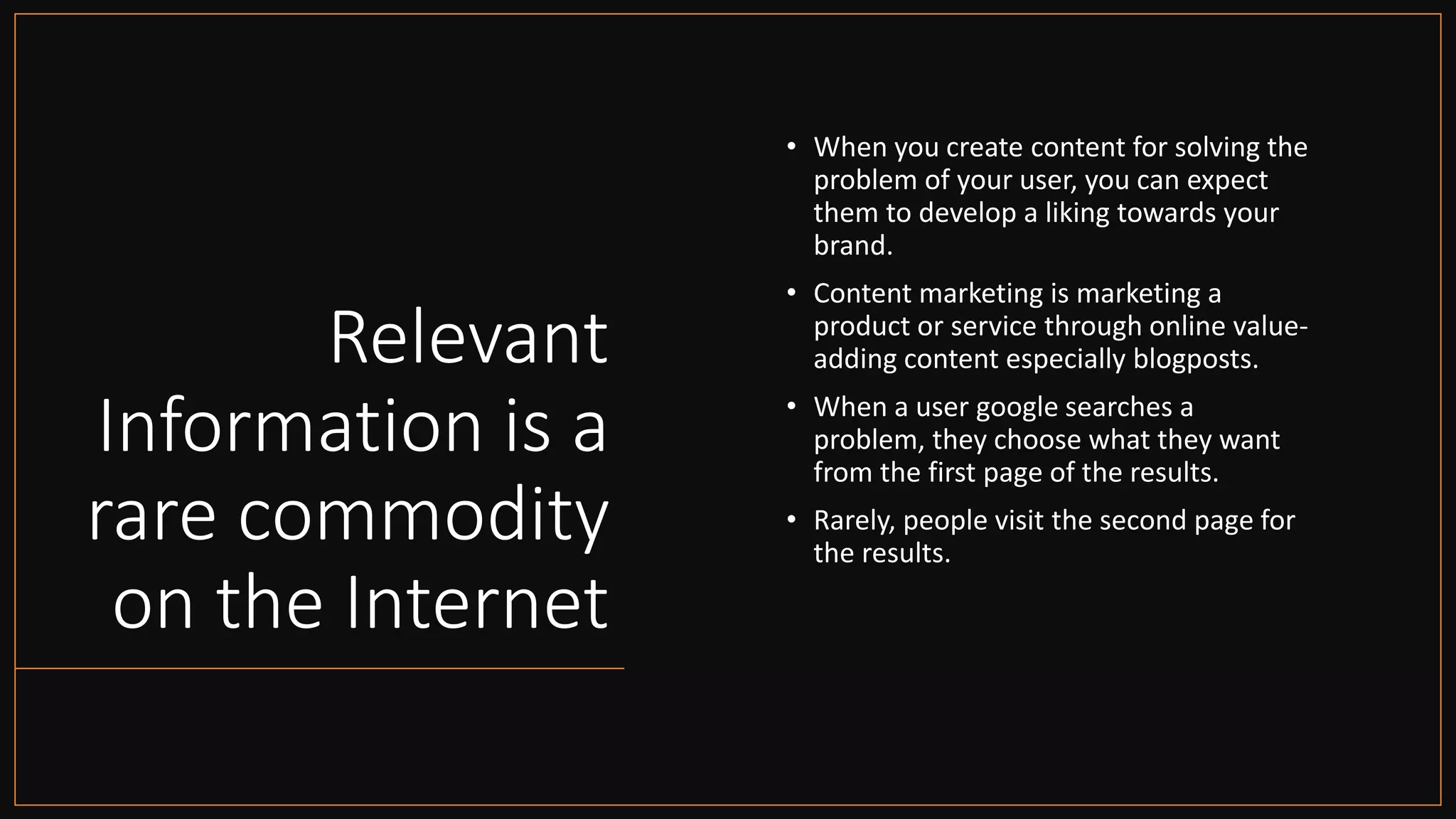 Relevant Information is a rare commodity on the Internet

• When you create content for solving the problem of your user, you can expect them to develop a liking towards your brand.

• Content marketing is marketing a product or service through online value-adding content especially blogposts.

• When a user google searches a problem, they choose what they want from the first page of the results.

• Rarely, people visit the second page for the results.